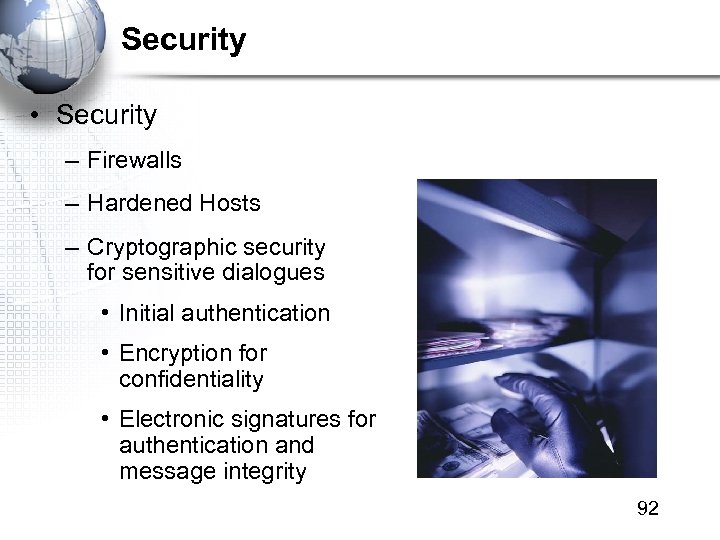 Security

• Security
– Firewalls
– Hardened Hosts
– Cryptographic security for sensitive dialogues
• Initial authentication
• Encryption for confidentiality
• Electronic signatures for authentication and message integrity

92